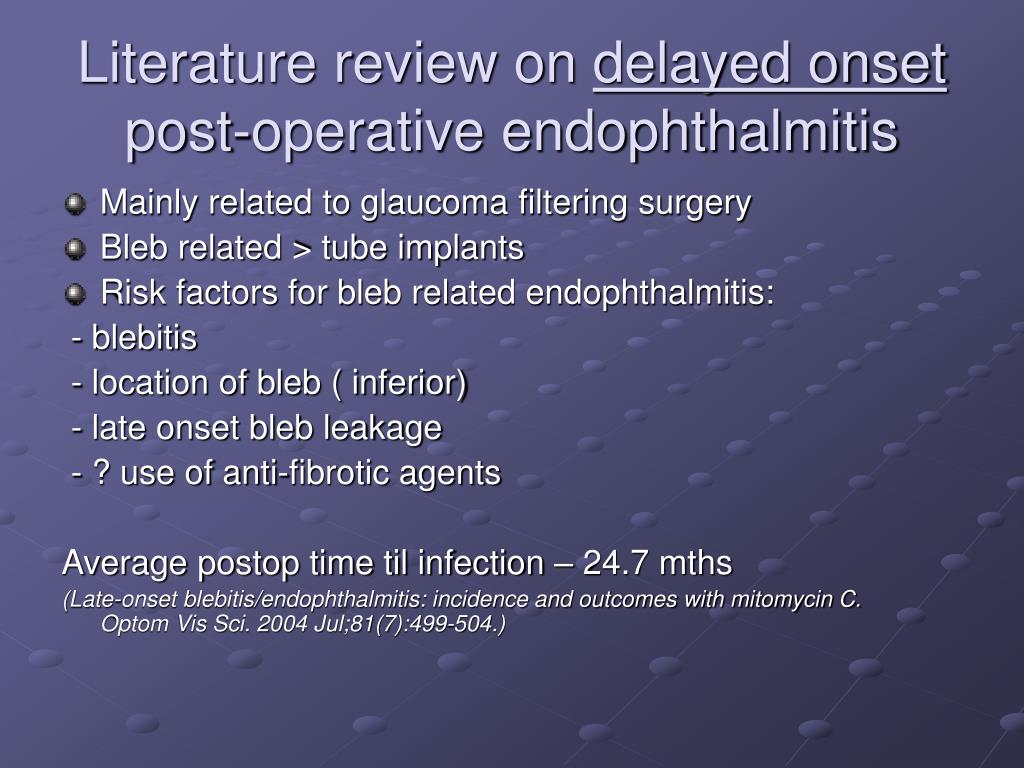 Literature review on delayed onset post-operative endophthalmitis

Mainly related to glaucoma filtering surgery

Bleb related > tube implants

Risk factors for bleb related endophthalmitis:

- blebitis

- location of bleb ( inferior)

- late onset bleb leakage

- ? use of anti-fibrotic agents

Average postop time til infection – 24.7 mths

(Late-onset blebitis/endophthalmitis: incidence and outcomes with mitomycin C. Optom Vis Sci. 2004 Jul;81(7):499-504.)